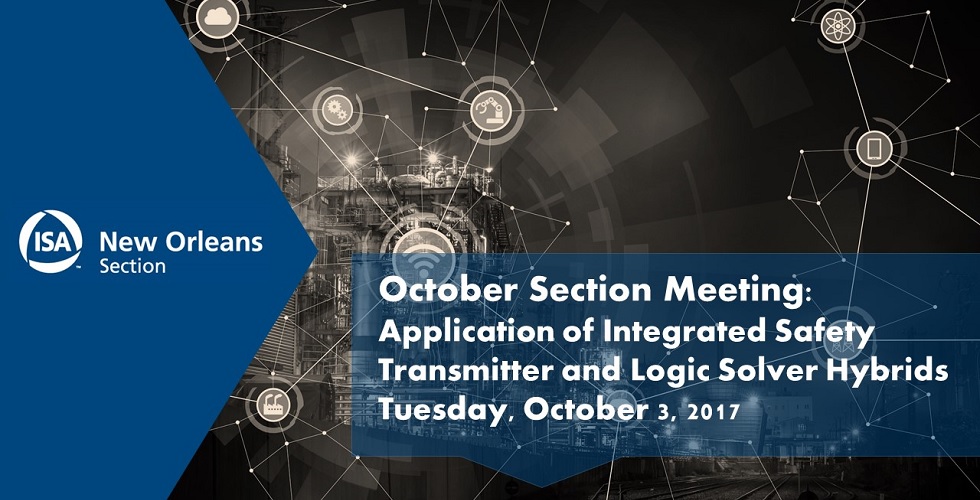 ISA New Orleans Section

October Section Meeting:
Application of Integrated Safety Transmitter and Logic Solver Hybrids
Tuesday, October 3, 2017